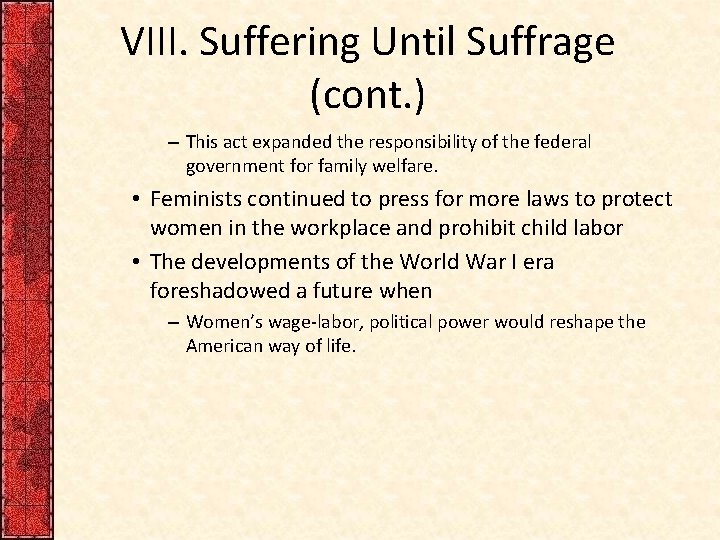 VIII. Suffering Until Suffrage (cont.)

– This act expanded the responsibility of the federal government for family welfare.

• Feminists continued to press for more laws to protect women in the workplace and prohibit child labor

• The developments of the World War I era foreshadowed a future when

– Women's wage-labor, political power would reshape the American way of life.